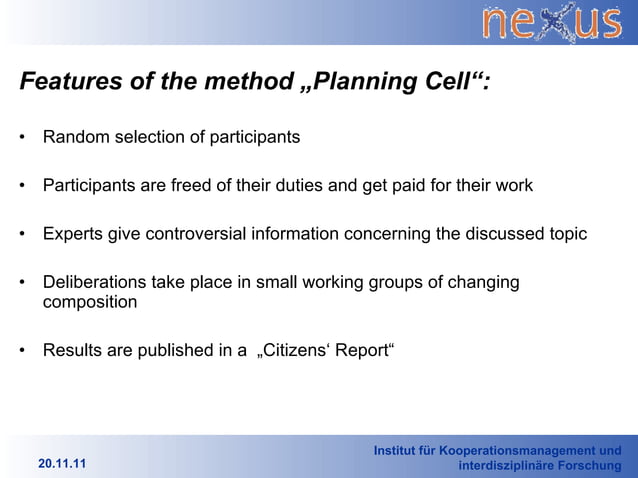 nexus

Features of the method „Planning Cell“:

• Random selection of participants

• Participants are freed of their duties and get paid for their work

• Experts give controversial information concerning the discussed topic

• Deliberations take place in small working groups of changing composition

• Results are published in a „Citizens‘ Report“

20.11.11

Institut für Kooperationsmanagement und interdisziplinäre Forschung